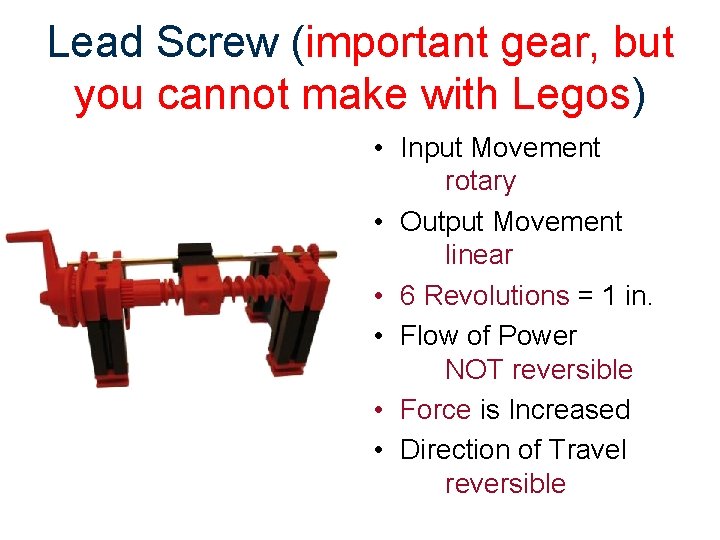 Lead Screw (important gear, but you cannot make with Legos)

• Input Movement
rotary
• Output Movement
linear
• 6 Revolutions = 1 in.
• Flow of Power
NOT reversible
• Force is Increased
• Direction of Travel
reversible